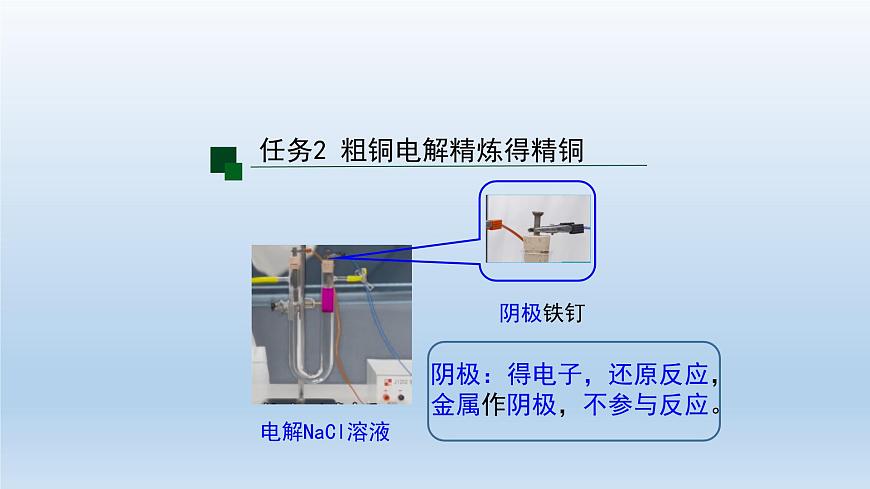 任务2 粗铜电解精炼得精铜

阴极铁钉

电解NaCl溶液

阴极：得电子，还原反应，金属作阴极，不参与反应。